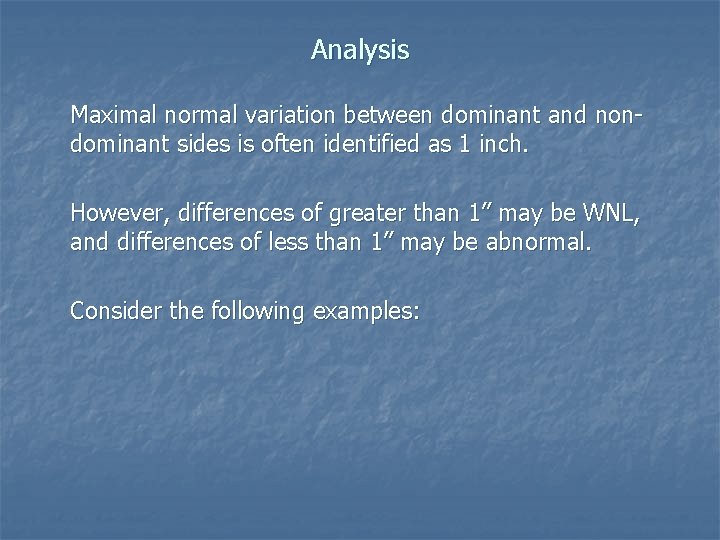 Analysis

Maximal normal variation between dominant and non-dominant sides is often identified as 1 inch.

However, differences of greater than 1” may be WNL, and differences of less than 1” may be abnormal.

Consider the following examples: